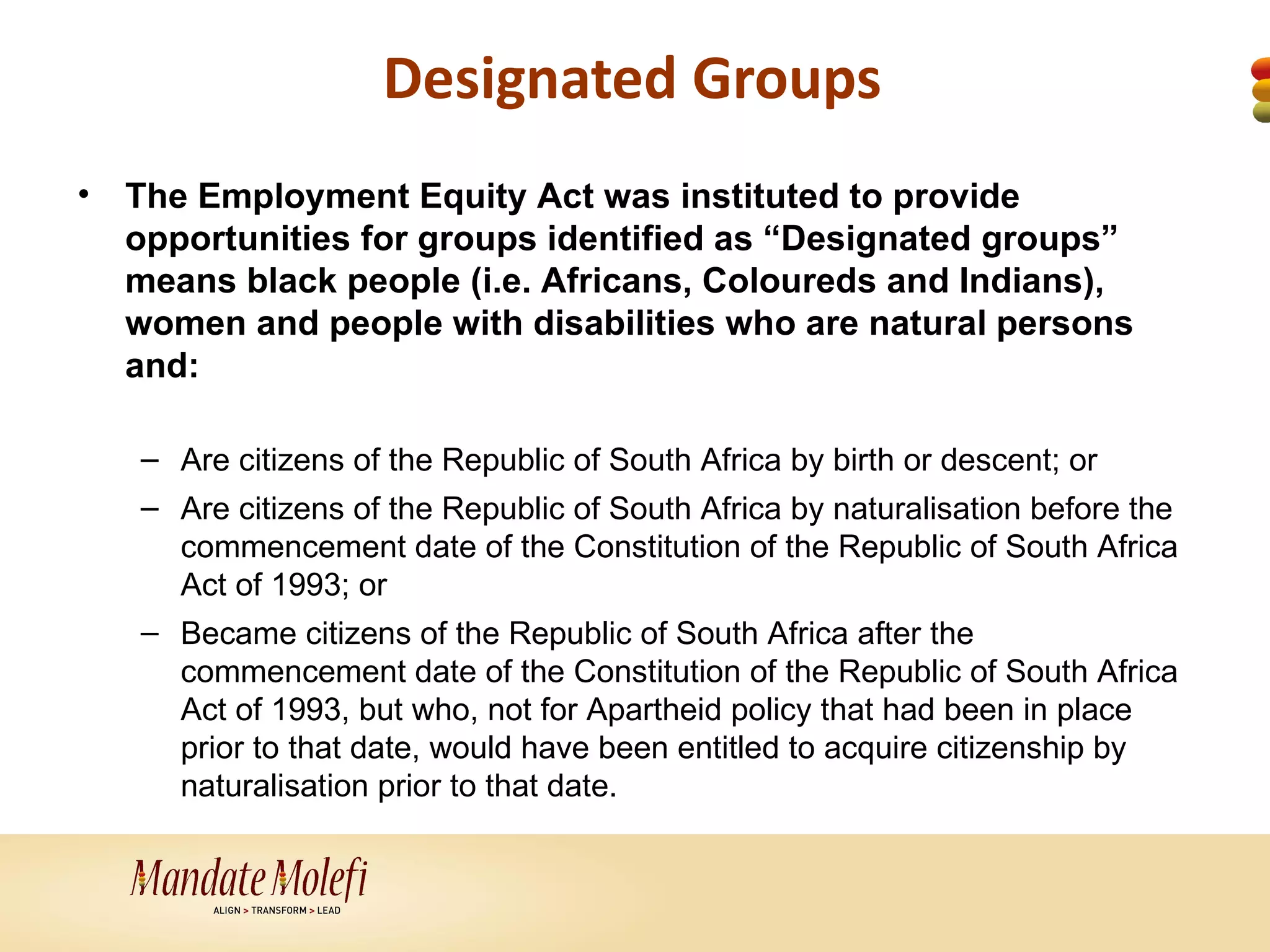 Designated Groups

• The Employment Equity Act was instituted to provide opportunities for groups identified as “Designated groups” means black people (i.e. Africans, Coloureds and Indians), women and people with disabilities who are natural persons and:

– Are citizens of the Republic of South Africa by birth or descent; or

– Are citizens of the Republic of South Africa by naturalisation before the commencement date of the Constitution of the Republic of South Africa Act of 1993; or

– Became citizens of the Republic of South Africa after the commencement date of the Constitution of the Republic of South Africa Act of 1993, but who, not for Apartheid policy that had been in place prior to that date, would have been entitled to acquire citizenship by naturalisation prior to that date.

Mandate Molefi
ALIGN > TRANSFORM > LEAD